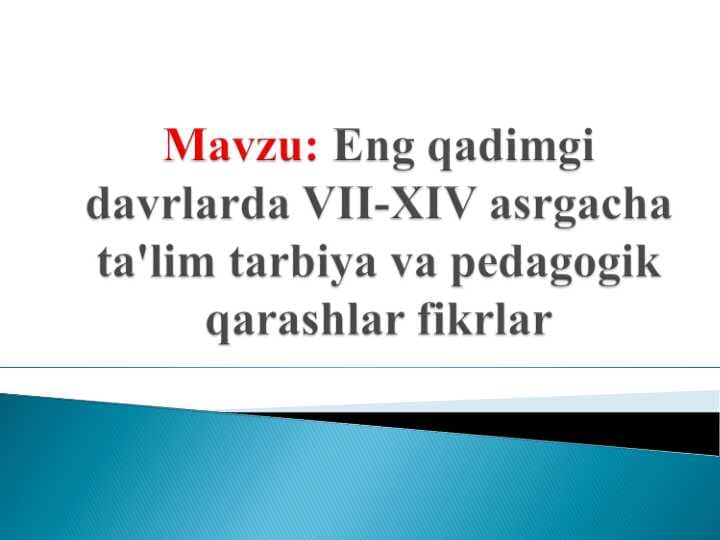 Mavzu: Eng qadimgi davrlarda VII-XIV asrgacha ta'lim tarbiya va pedagogik qarashlar fikrlar